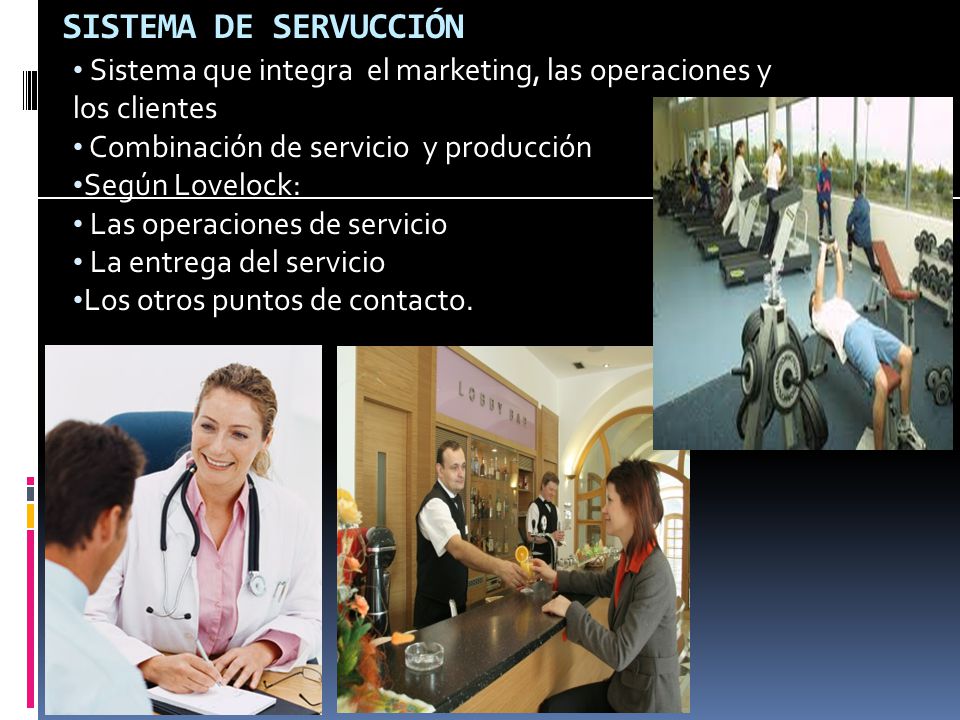 SISTEMA DE SERVUCCIÓN

• Sistema que integra el marketing, las operaciones y los clientes

• Combinación de servicio y producción

•Según Lovelock:

• Las operaciones de servicio

• La entrega del servicio

•Los otros puntos de contacto.

LOBBY BAR